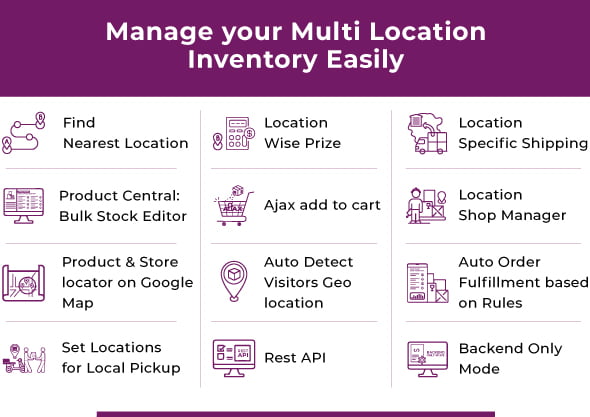 Manage your Multi Location Inventory Easily

Find Nearest Location

Product Central: Bulk Stock Editor

Product & Store locator on Google Map

Set Locations for Local Pickup

Location Wise Prize

Ajax add to cart

Auto Detect Visitors Geo location

Rest API

Location Specific Shipping

Location Shop Manager

Auto Order Fulfillment based on Rules

Backend Only Mode